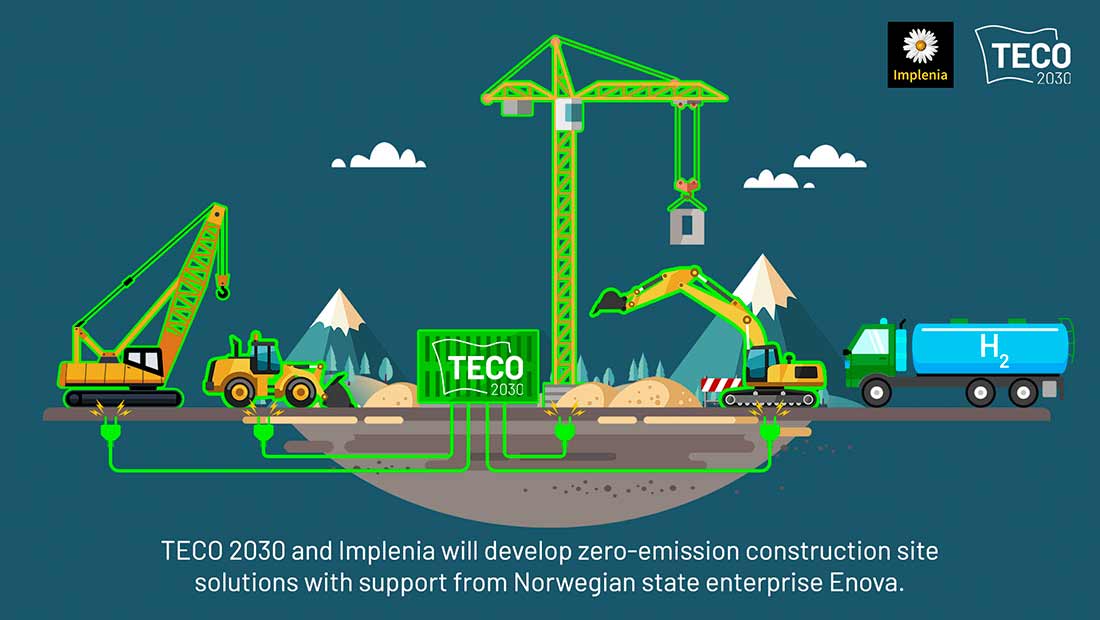 Implenia

TECO
2030

TECO
2030

$H_2$

TECO 2030 and Implenia will develop zero-emission construction site solutions with support from Norwegian state enterprise Enova.